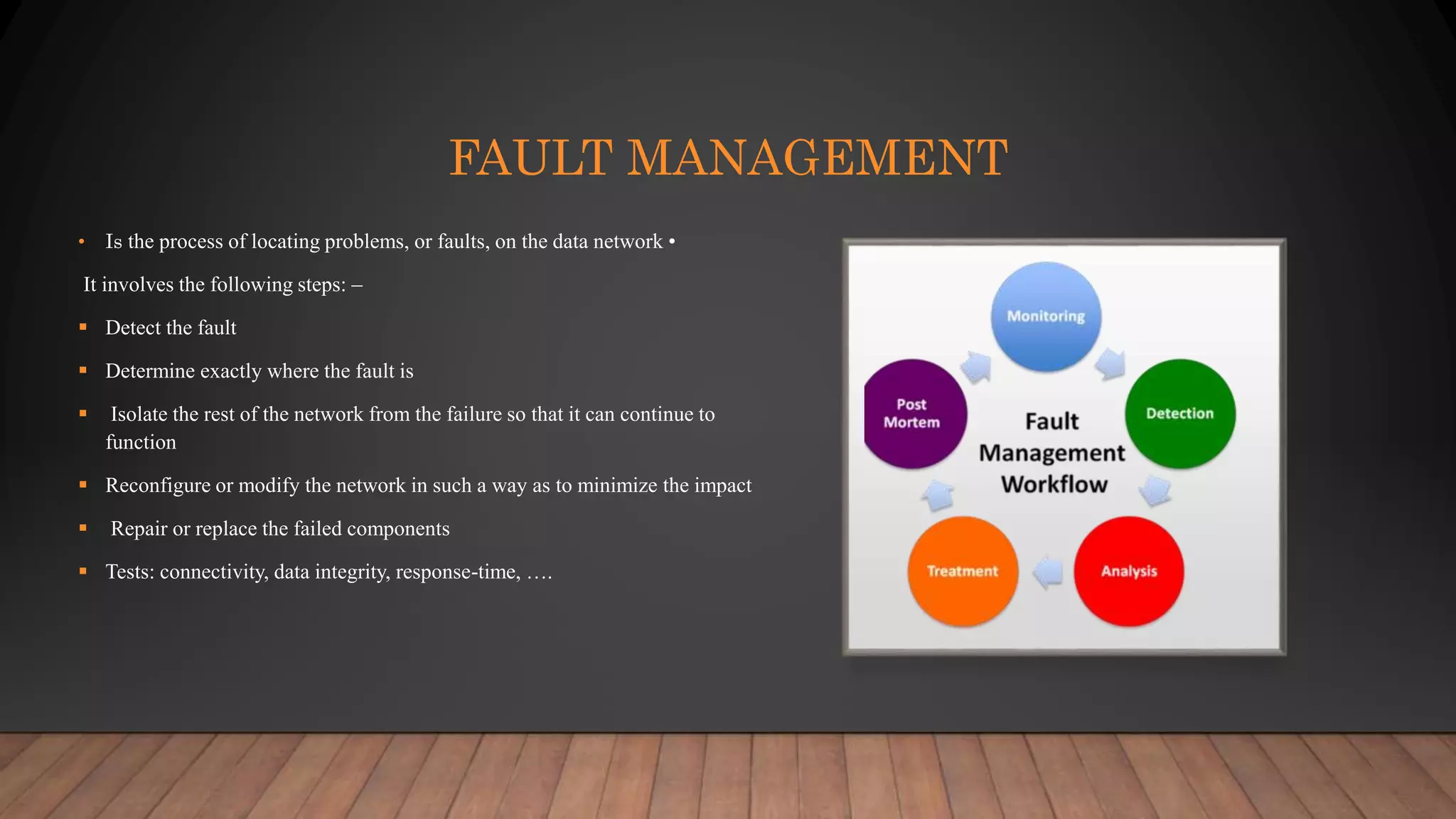 FAULT MANAGEMENT

• Is the process of locating problems, or faults, on the data network •

It involves the following steps: –

▪ Detect the fault

▪ Determine exactly where the fault is

▪ Isolate the rest of the network from the failure so that it can continue to function

▪ Reconfigure or modify the network in such a way as to minimize the impact

▪ Repair or replace the failed components

▪ Tests: connectivity, data integrity, response-time, ….

Monitoring

Detection

Analysis

Treatment

Post Mortem

Fault Management Workflow